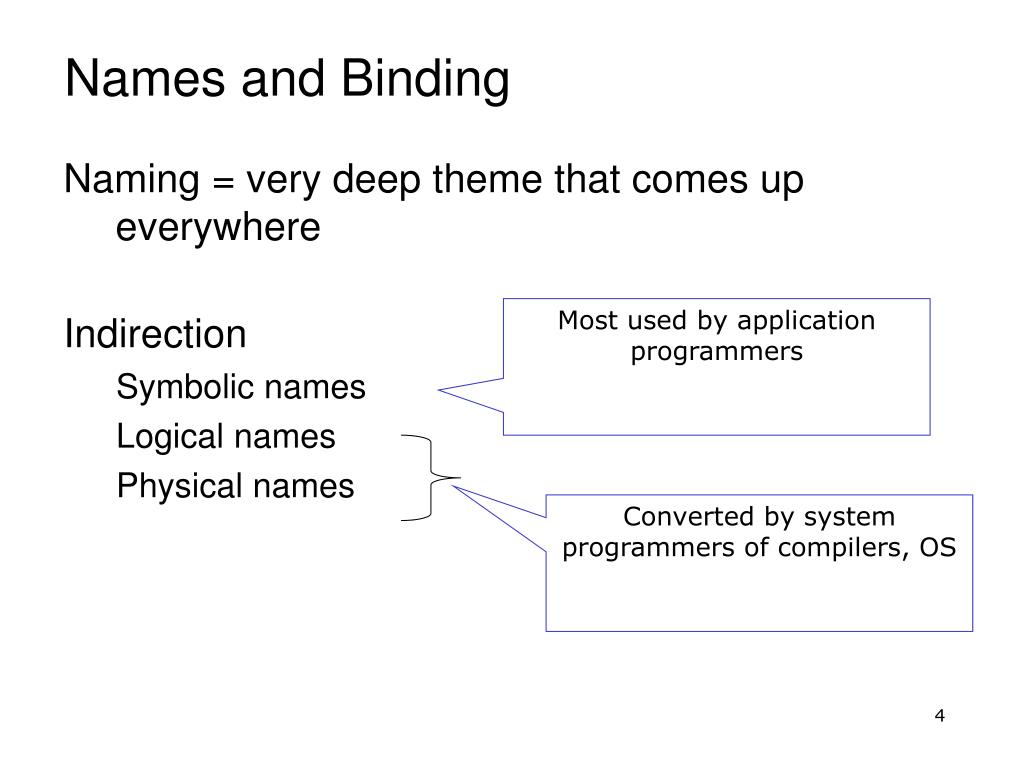 Names and Binding

Naming = very deep theme that comes up everywhere

Indirection

Symbolic names

Logical names

Physical names

Most used by application programmers

Converted by system programmers of compilers, OS

4